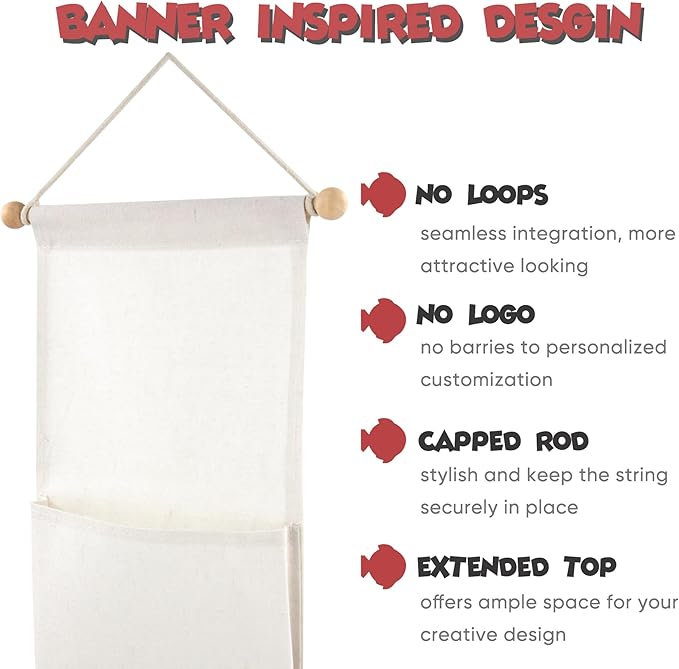 BANNER INSPIRED DESGIN

NO LOOPS
seamless integration, more attractive looking

NO LOGO
no barries to personalized customization

CAPPED ROD
stylish and keep the string securely in place

EXTENDED TOP
offers ample space for your creative design